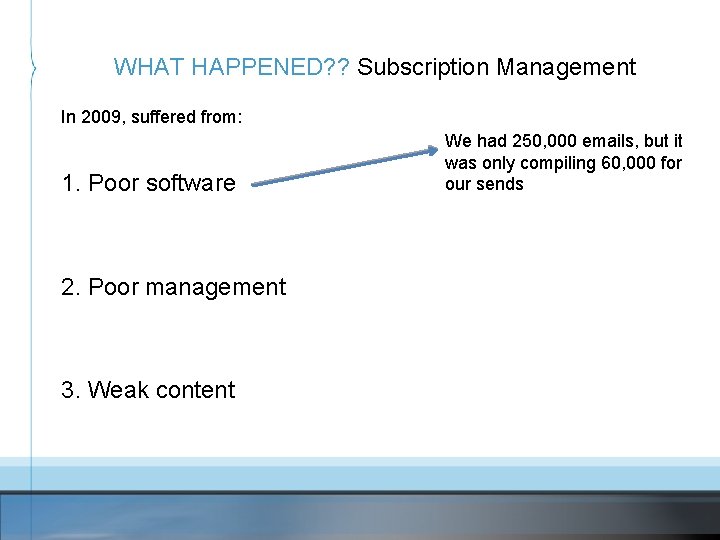 WHAT HAPPENED?? Subscription Management

In 2009, suffered from:

1. Poor software

We had 250,000 emails, but it was only compiling 60,000 for our sends

2. Poor management

3. Weak content